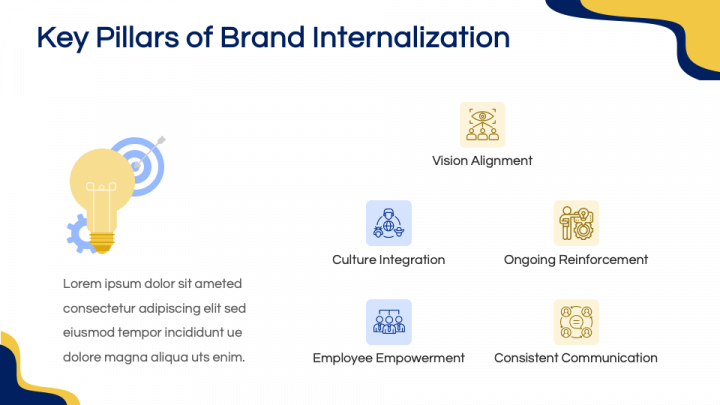 Key Pillars of Brand Internalization

Lorem ipsum dolor sit ameted consectetur adipiscing elit sed eiusmod tempor incididunt ue dolore magna aliqua uts enim.

Vision Alignment

Culture Integration

Ongoing Reinforcement

Employee Empowerment

Consistent Communication